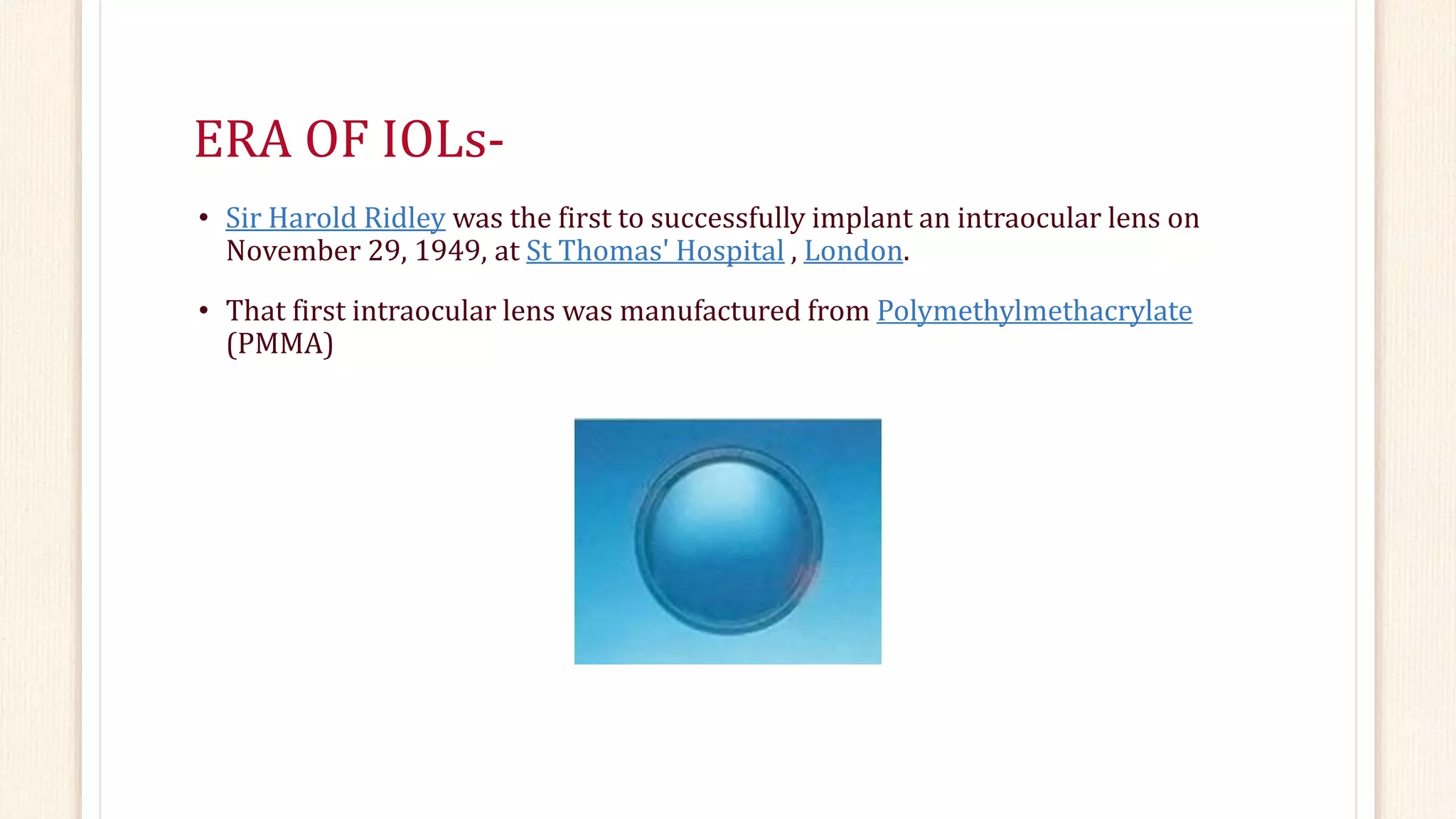 ERA OF IOLs-

• Sir Harold Ridley was the first to successfully implant an intraocular lens on November 29, 1949, at St Thomas' Hospital , London.

• That first intraocular lens was manufactured from Polymethylmethacrylate (PMMA)